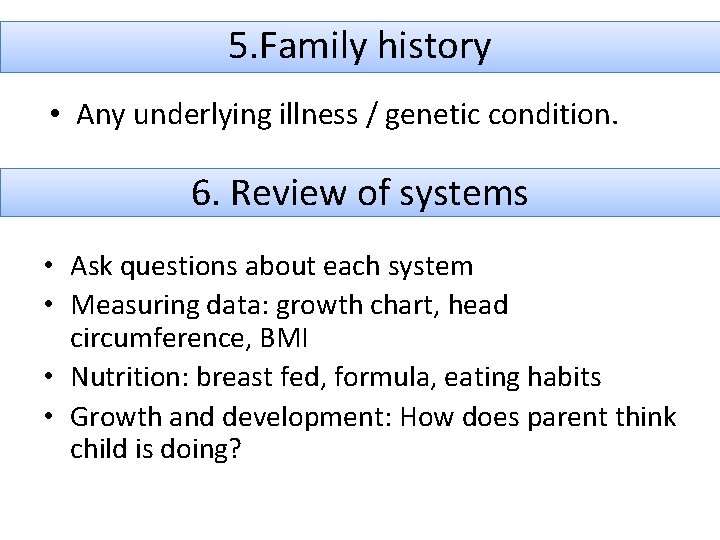 5.Family history

• Any underlying illness / genetic condition.

6. Review of systems

• Ask questions about each system
• Measuring data: growth chart, head circumference, BMI
• Nutrition: breast fed, formula, eating habits
• Growth and development: How does parent think child is doing?